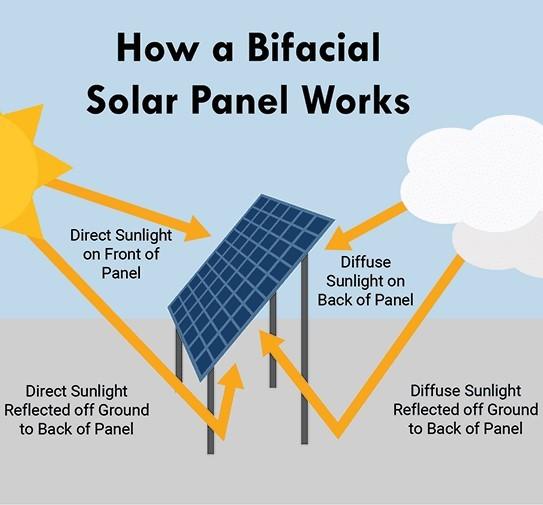 How a Bifacial Solar Panel Works

Direct Sunlight on Front of Panel

Diffuse Sunlight on Back of Panel

Direct Sunlight Reflected off Ground to Back of Panel

Diffuse Sunlight Reflected off Ground to Back of Panel